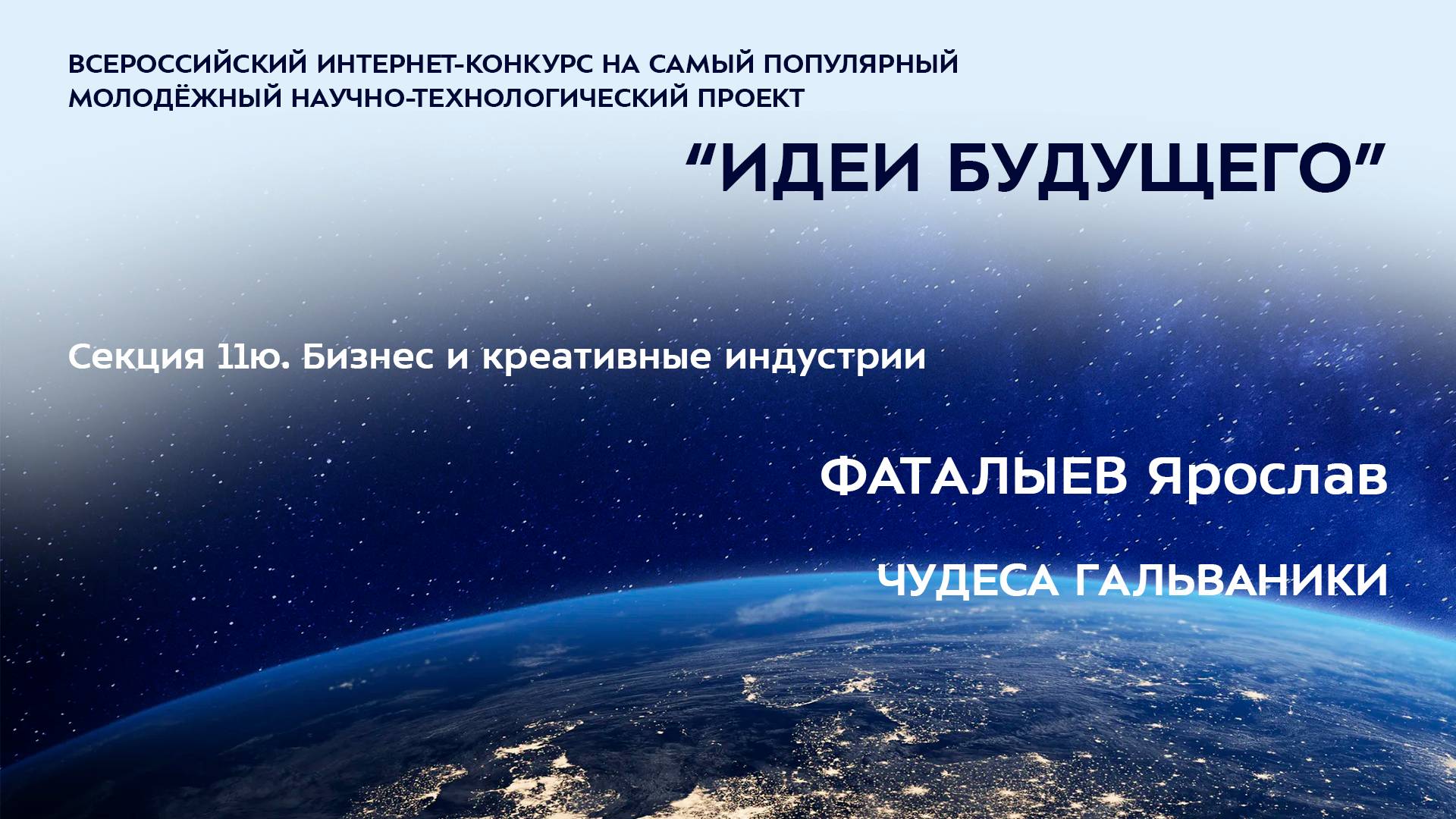 ВСЕРОССИЙСКИЙ ИНТЕРНЕТ-КОНКУРС НА САМЫЙ ПОПУЛЯРНЫЙ МОЛОДЁЖНЫЙ НАУЧНО-ТЕХНОЛОГИЧЕСКИЙ ПРОЕКТ

“ИДЕИ БУДУЩЕГО”

Секция 11ю. Бизнес и креативные индустрии

ФАТАЛЫЕВ Ярослав

ЧУДЕСА ГАЛЬВАНИКИ